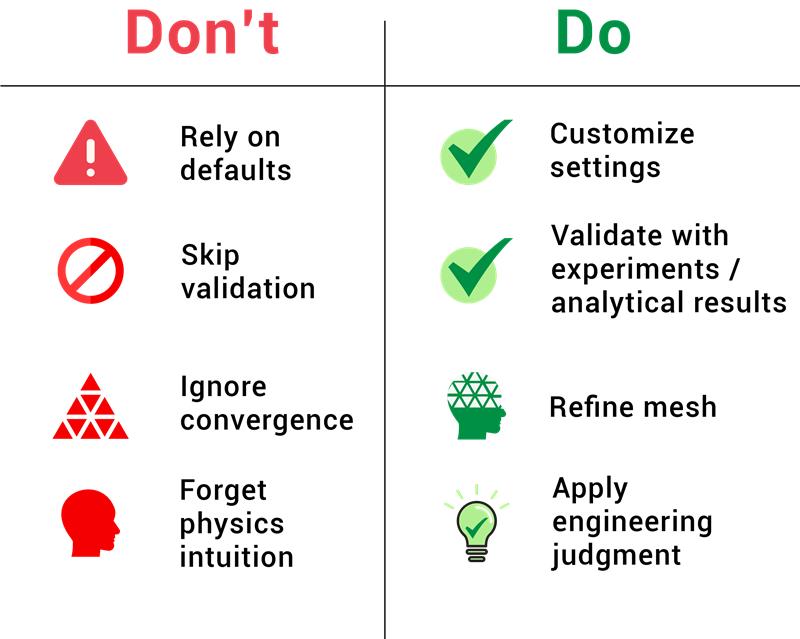 Don't

Rely on defaults

Skip validation

Ignore convergence

Forget physics intuition

Do

Customize settings

Validate with experiments / analytical results

Refine mesh

Apply engineering judgment